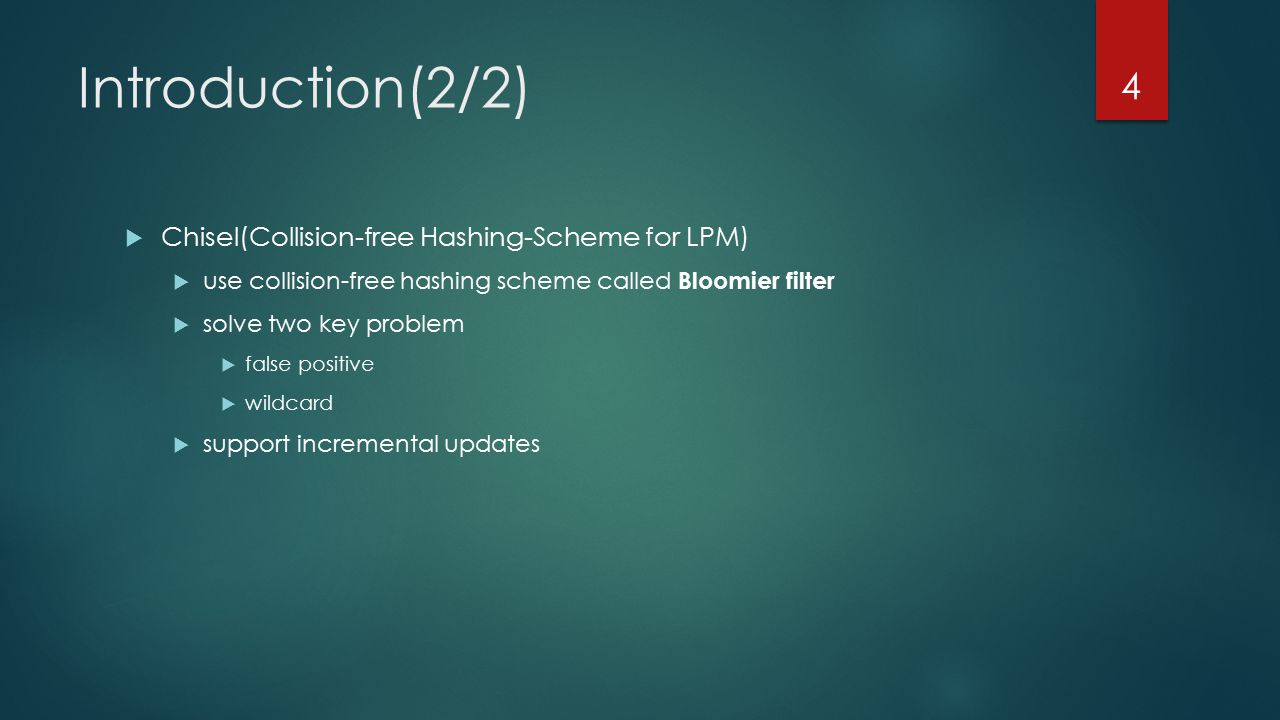 Introduction(2/2)

4

Chisel(Collision-free Hashing-Scheme for LPM)

use collision-free hashing scheme called Bloomier filter

solve two key problem

false positive

wildcard

support incremental updates